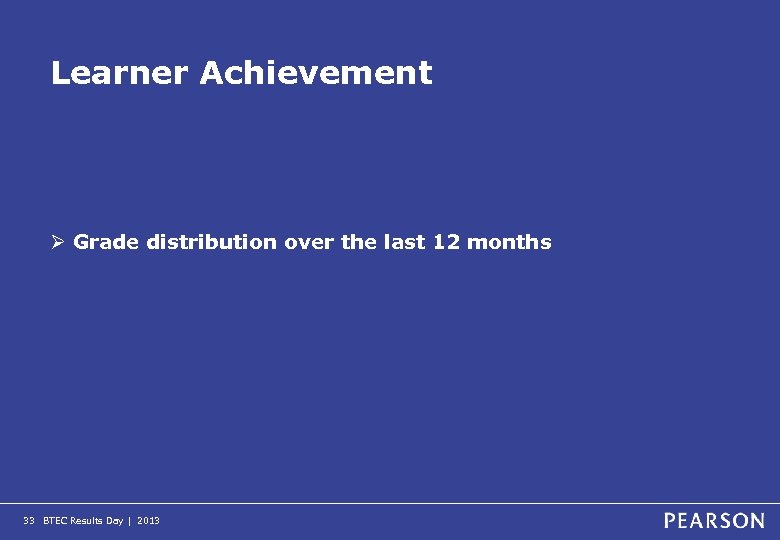 Learner Achievement

➢ Grade distribution over the last 12 months

33 BTEC Results Day | 2013

PEARSON